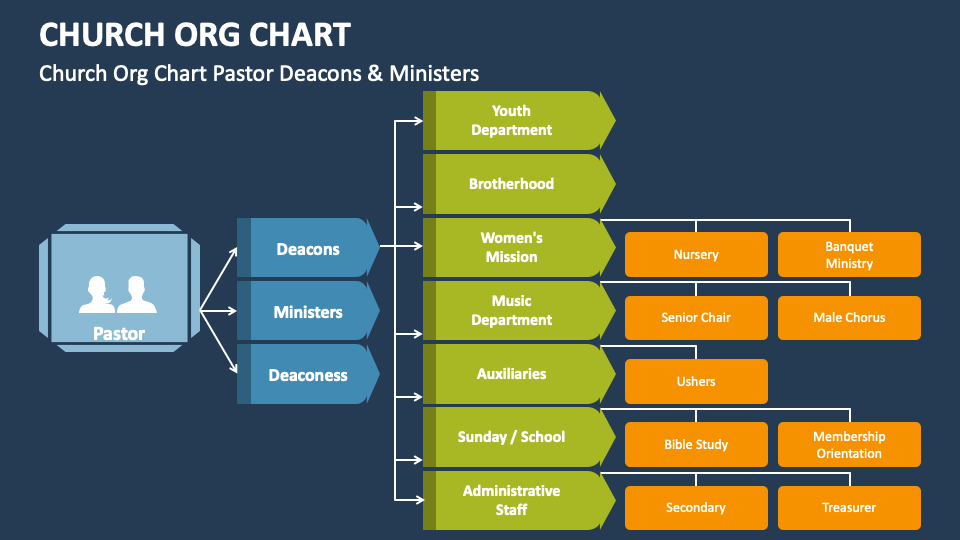 CHURCH ORG CHART

Church Org Chart Pastor Deacons & Ministers

Pastor

Deacons

Ministers

Deaconess

Youth Department

Brotherhood

Women's Mission

Nursery

Banquet Ministry

Music Department

Senior Chair

Male Chorus

Auxiliaries

Ushers

Sunday / School

Bible Study

Membership Orientation

Administrative Staff

Secondary

Treasurer